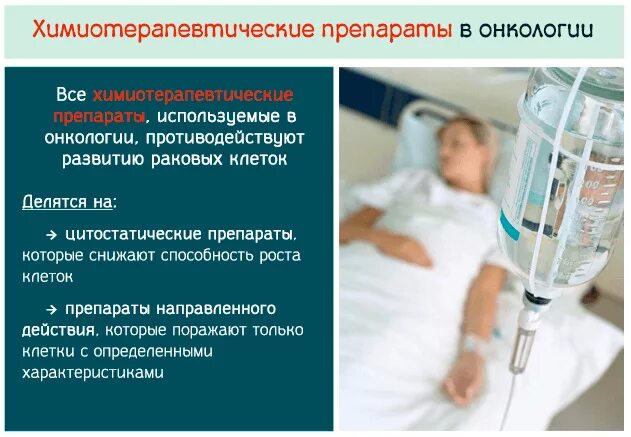 Химиотерапевтические препараты в онкологии

Все химиотерапевтические препараты, используемые в онкологии, противодействуют развитию раковых клеток

Делятся на:

→ цитостатические препараты, которые снижают способность роста клеток

→ препараты направленного действия, которые поражают только клетки с определенными характеристиками